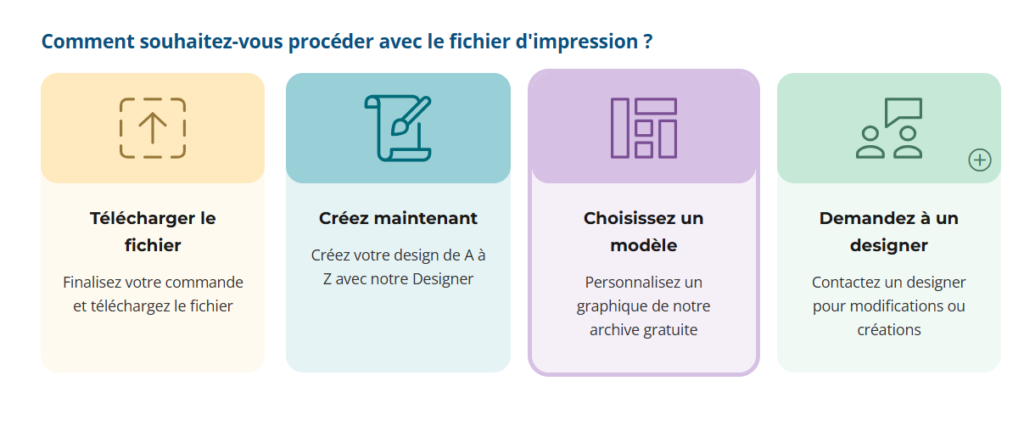 Comment souhaitez-vous procéder avec le fichier d'impression ?

Télécharger le fichier

Finalisez votre commande et téléchargez le fichier

Créez maintenant

Créez votre design de A à Z avec notre Designer

Choisissez un modèle

Personnalisez un graphique de notre archive gratuite

Demandez à un designer

Contactez un designer pour modifications ou créations